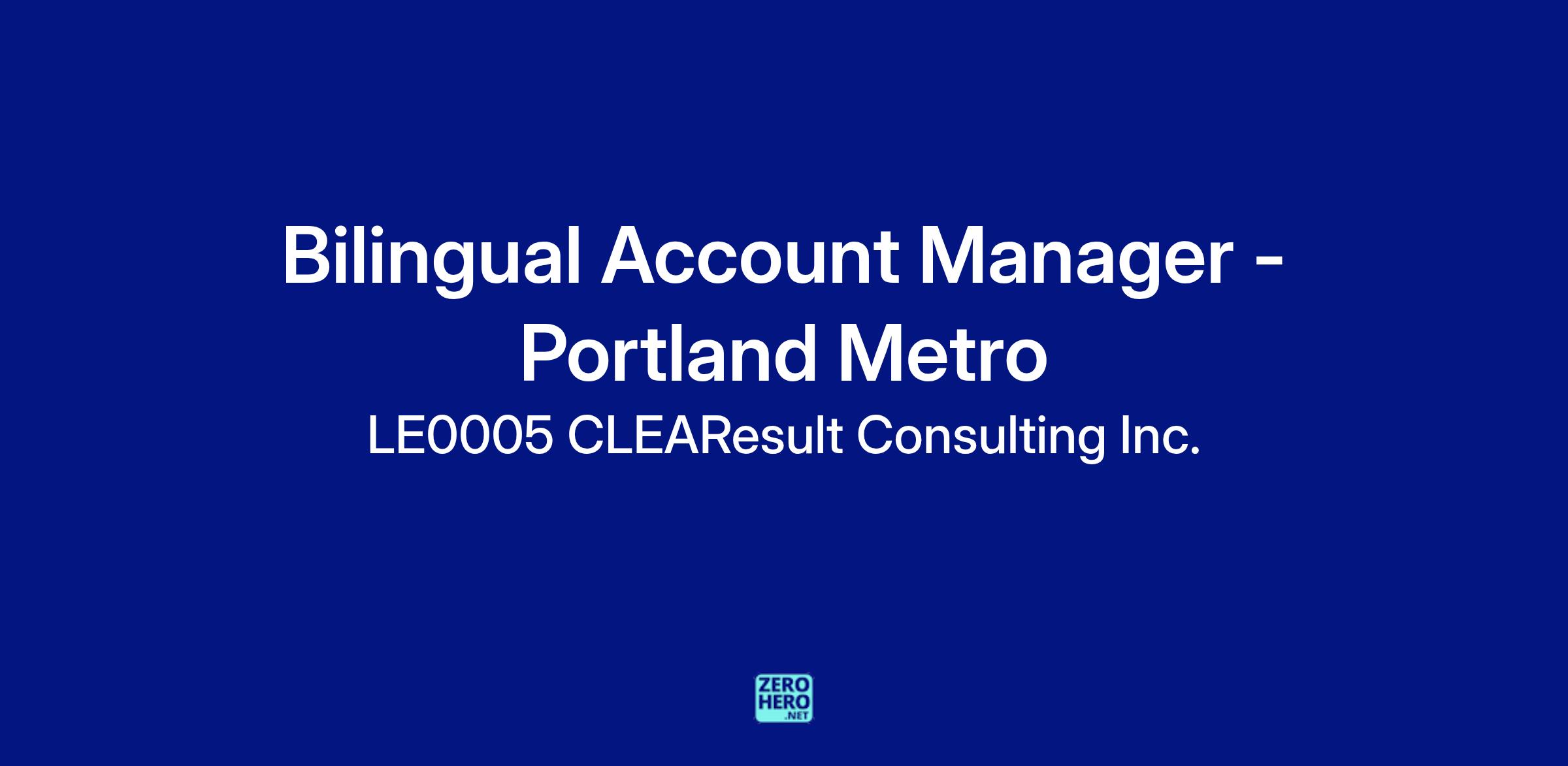 Bilingual Account Manager - Portland Metro

LE0005 CLEAResult Consulting Inc.

ZERO
HERO
.NET